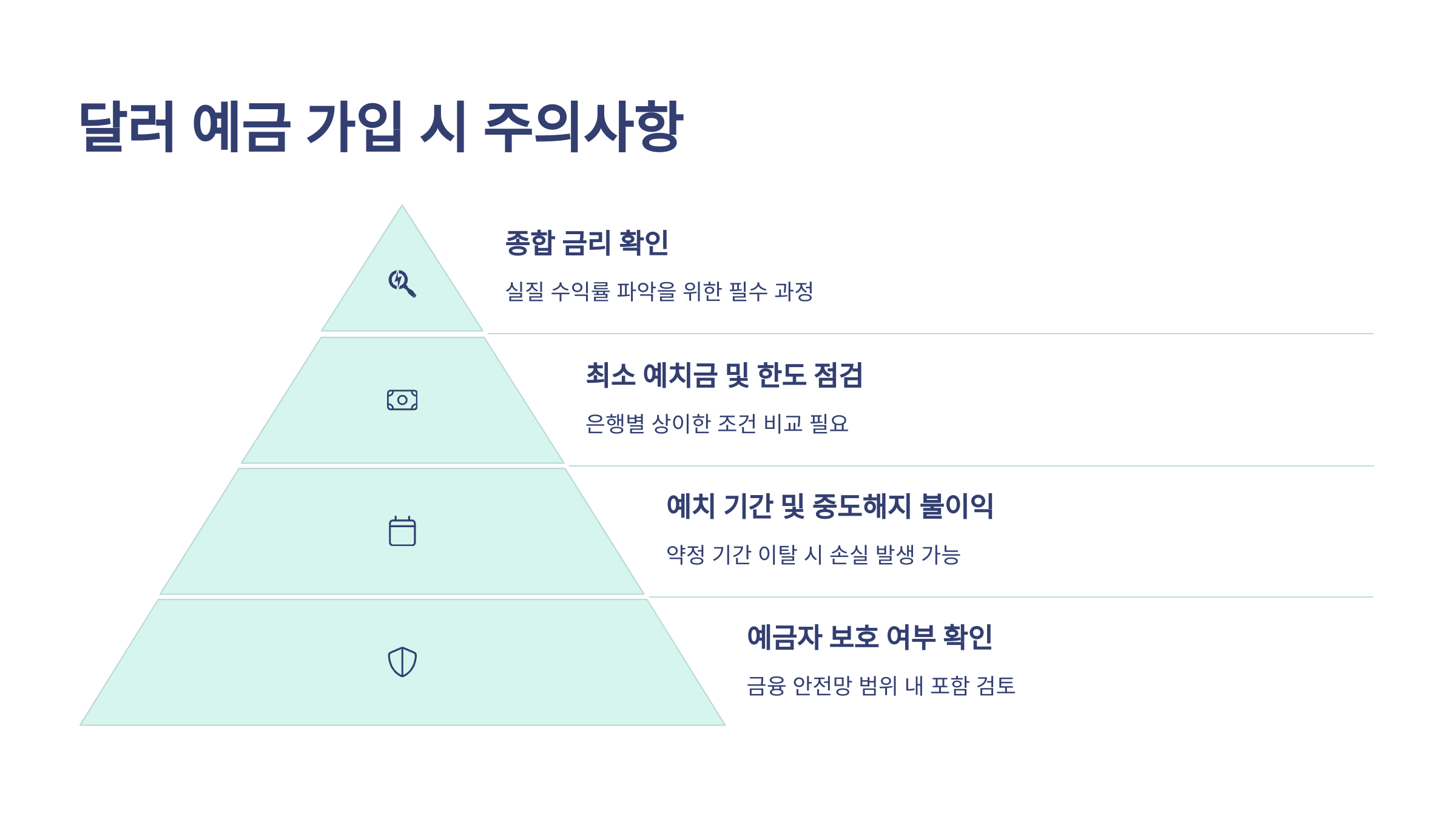 달러 예금 가입 시 주의사항

종합 금리 확인

실질 수익률 파악을 위한 필수 과정

최소 예치금 및 한도 점검

은행별 상이한 조건 비교 필요

예치 기간 및 중도해지 불이익

약정 기간 이탈 시 손실 발생 가능

예금자 보호 여부 확인

금융 안전망 범위 내 포함 검토